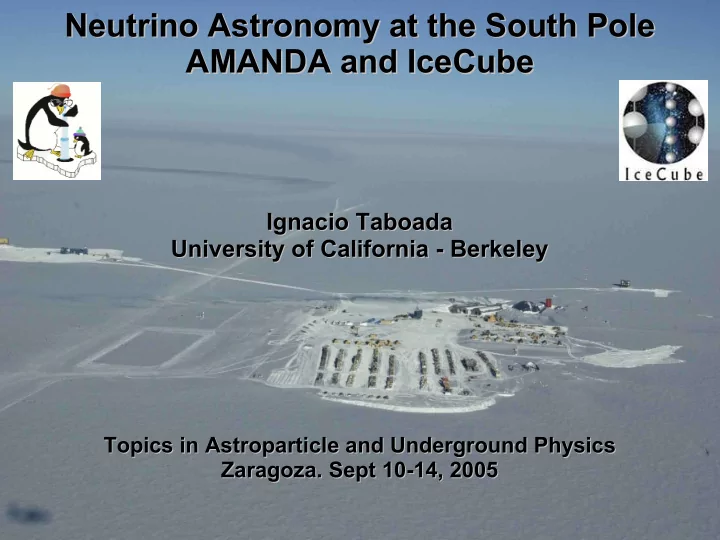 Neutrino Astronomy at the South Pole
AMANDA and IceCube

IceCube

Ignacio Taboada
University of California - Berkeley

Topics in Astroparticle and Underground Physics
Zaragoza. Sept 10-14, 2005